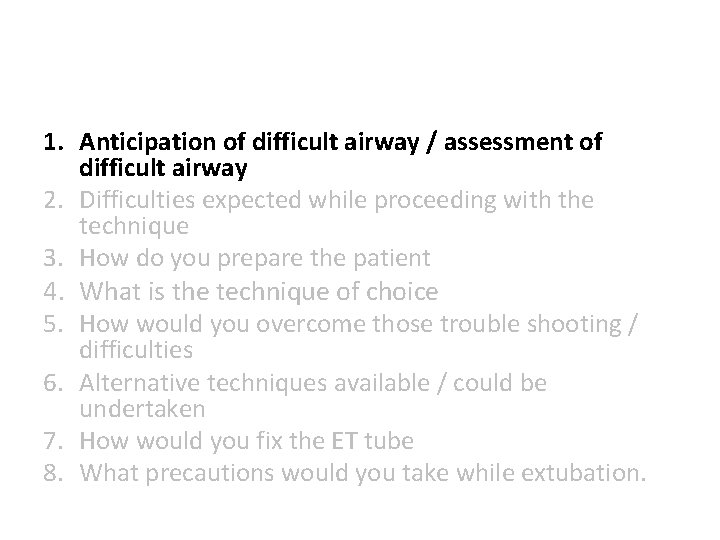 1. Anticipation of difficult airway / assessment of difficult airway
2. Difficulties expected while proceeding with the technique
3. How do you prepare the patient
4. What is the technique of choice
5. How would you overcome those trouble shooting / difficulties
6. Alternative techniques available / could be undertaken
7. How would you fix the ET tube
8. What precautions would you take while extubation.